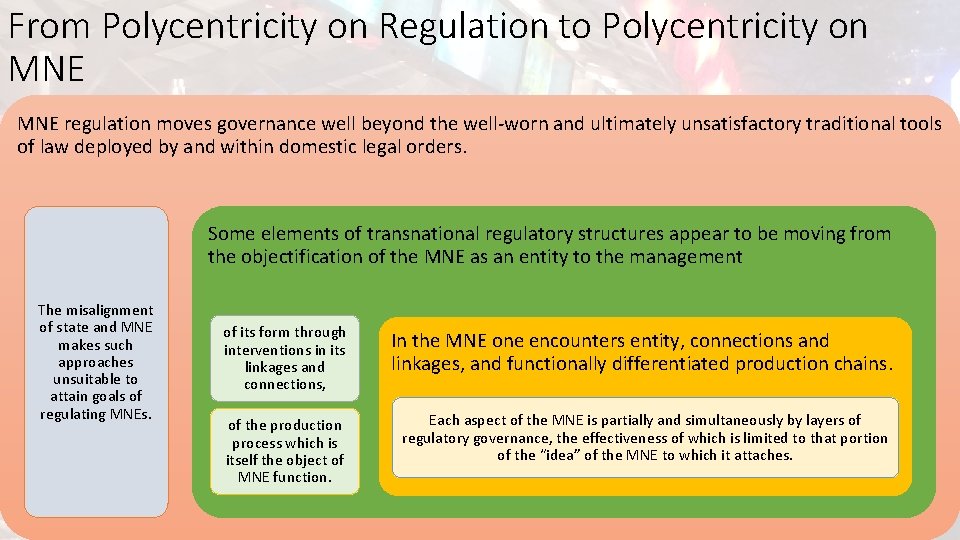 From Polycentricity on Regulation to Polycentricity on MNE

MNE regulation moves governance well beyond the well-worn and ultimately unsatisfactory traditional tools of law deployed by and within domestic legal orders.

The misalignment of state and MNE makes such approaches unsuitable to attain goals of regulating MNEs.

Some elements of transnational regulatory structures appear to be moving from the objectification of the MNE as an entity to the management

of its form through interventions in its linkages and connections,

of the production process which is itself the object of MNE function.

In the MNE one encounters entity, connections and linkages, and functionally differentiated production chains.

Each aspect of the MNE is partially and simultaneously by layers of regulatory governance, the effectiveness of which is limited to that portion of the "idea" of the MNE to which it attaches.